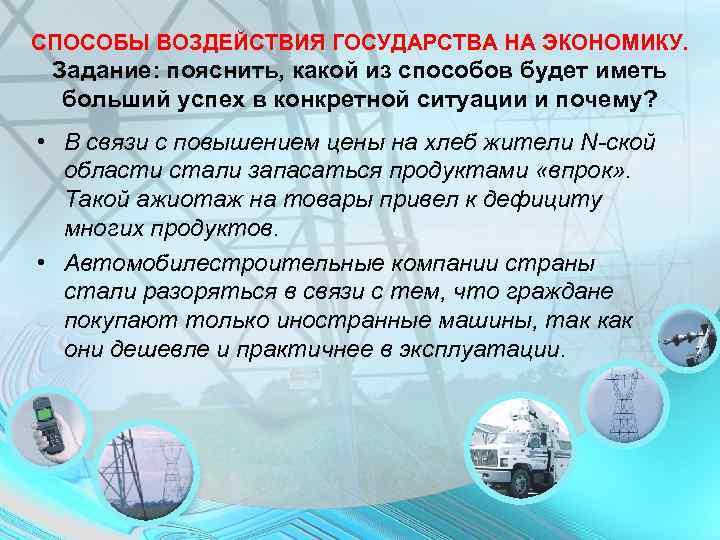 СПОСОБЫ ВОЗДЕЙСТВИЯ ГОСУДАРСТВА НА ЭКОНОМИКУ.
Задание: пояснить, какой из способов будет иметь больший успех в конкретной ситуации и почему?

• В связи с повышением цены на хлеб жители N-ской области стали запасаться продуктами «впрок». Такой ажиотаж на товары привел к дефициту многих продуктов.
• Автомобилестроительные компании страны стали разоряться в связи с тем, что граждане покупают только иностранные машины, так как они дешевле и практичнее в эксплуатации.